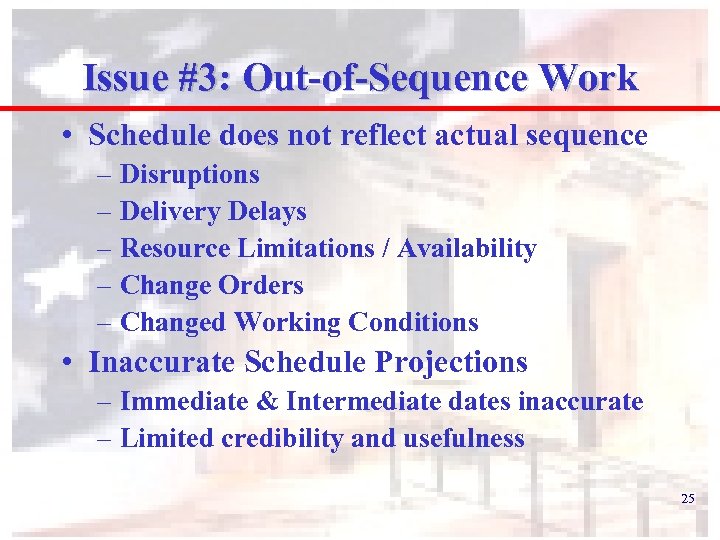 Issue #3: Out-of-Sequence Work

• Schedule does not reflect actual sequence
– Disruptions
– Delivery Delays
– Resource Limitations / Availability
– Change Orders
– Changed Working Conditions
• Inaccurate Schedule Projections
– Immediate & Intermediate dates inaccurate
– Limited credibility and usefulness

25